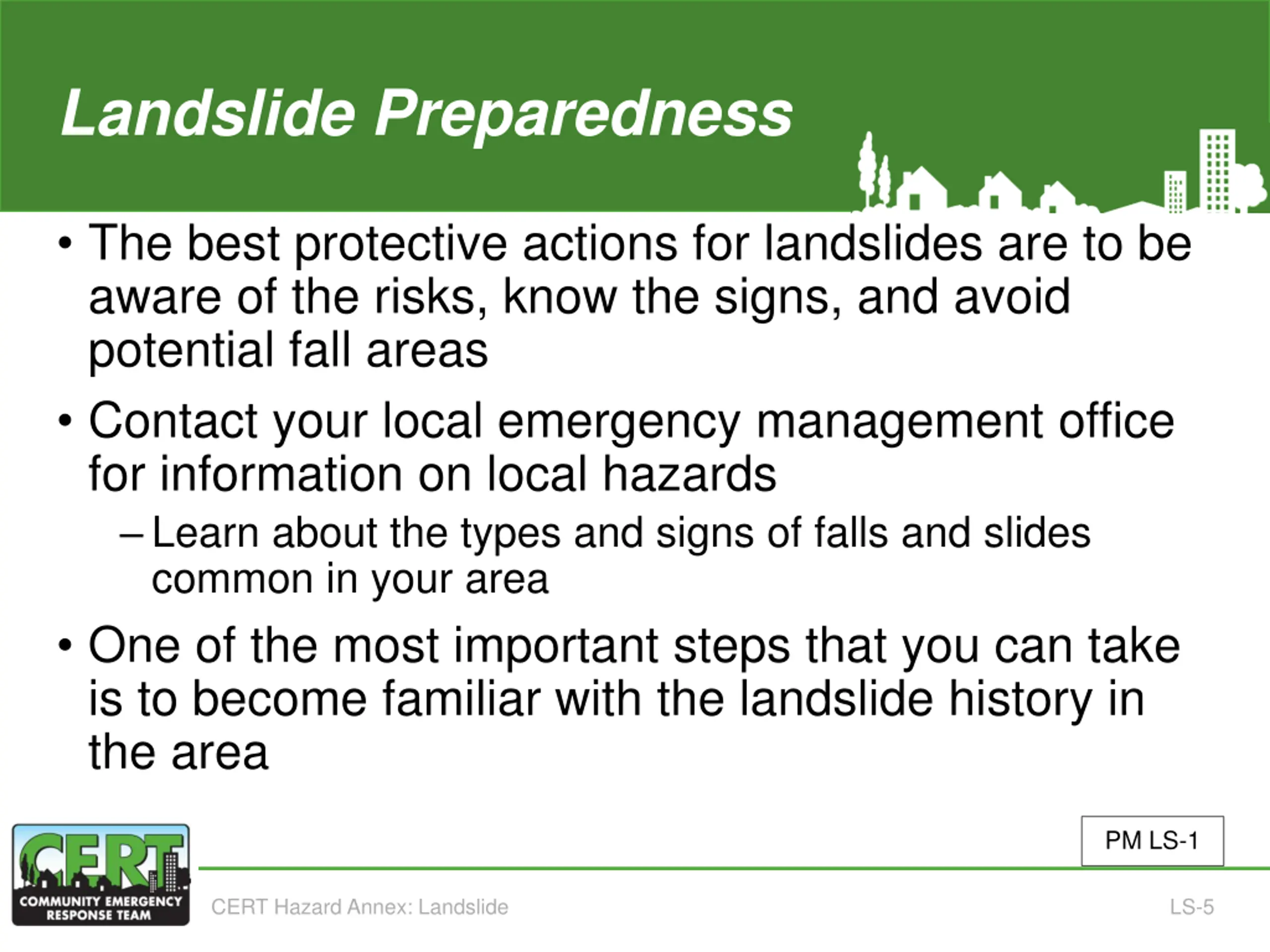 Landslide Preparedness

• The best protective actions for landslides are to be aware of the risks, know the signs, and avoid potential fall areas

• Contact your local emergency management office for information on local hazards

– Learn about the types and signs of falls and slides common in your area

• One of the most important steps that you can take is to become familiar with the landslide history in the area

PM LS-1

CERT
COMMUNITY EMERGENCY RESPONSE TEAM

CERT Hazard Annex: Landslide

LS-5